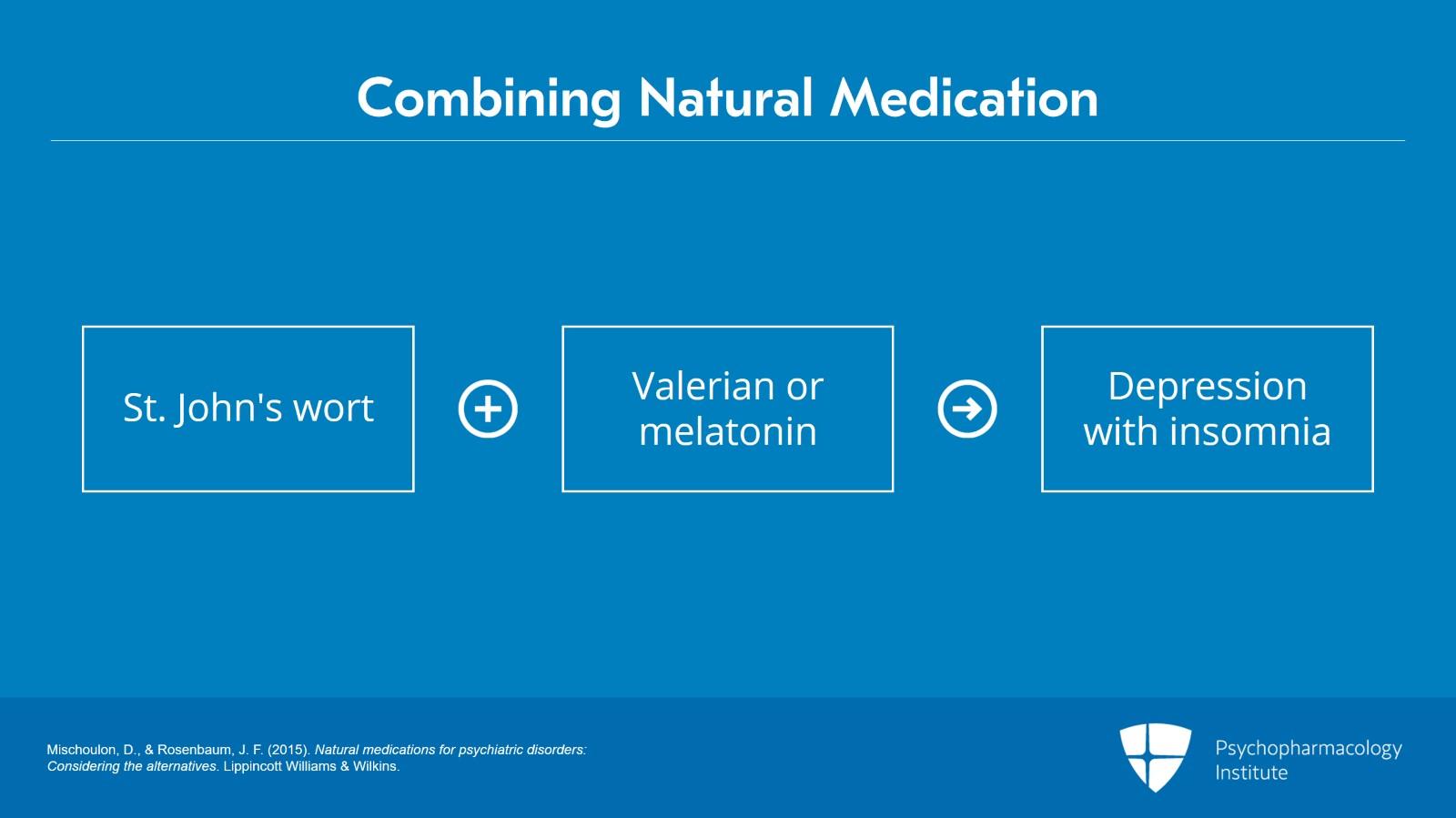 Combining Natural Medication

St. John's wort

Valerian or melatonin

Depression with insomnia

Mischoulon, D., & Rosenbaum, J. F. (2015). Natural medications for psychiatric disorders: Considering the alternatives. Lippincott Williams & Wilkins.

Psychopharmacology Institute